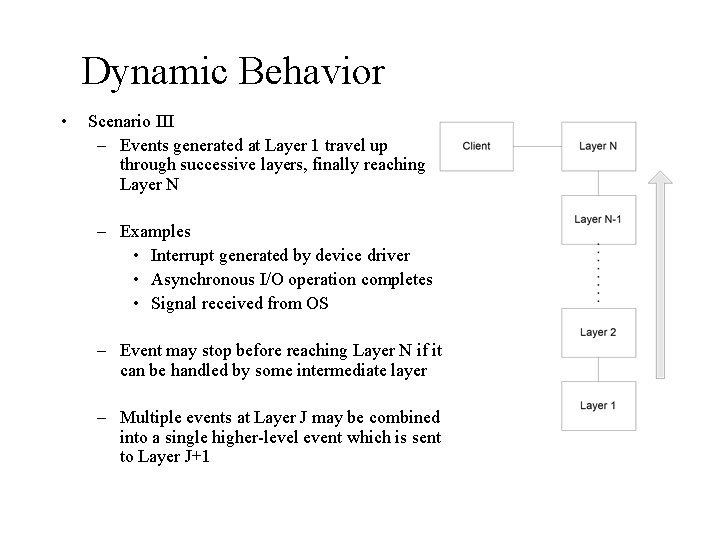 Dynamic Behavior

• Scenario III
– Events generated at Layer 1 travel up through successive layers, finally reaching Layer N

– Examples
• Interrupt generated by device driver
• Asynchronous I/O operation completes
• Signal received from OS

– Event may stop before reaching Layer N if it can be handled by some intermediate layer

– Multiple events at Layer J may be combined into a single higher-level event which is sent to Layer J+1

Client

Layer N

Layer N-1

Layer 2

Layer 1